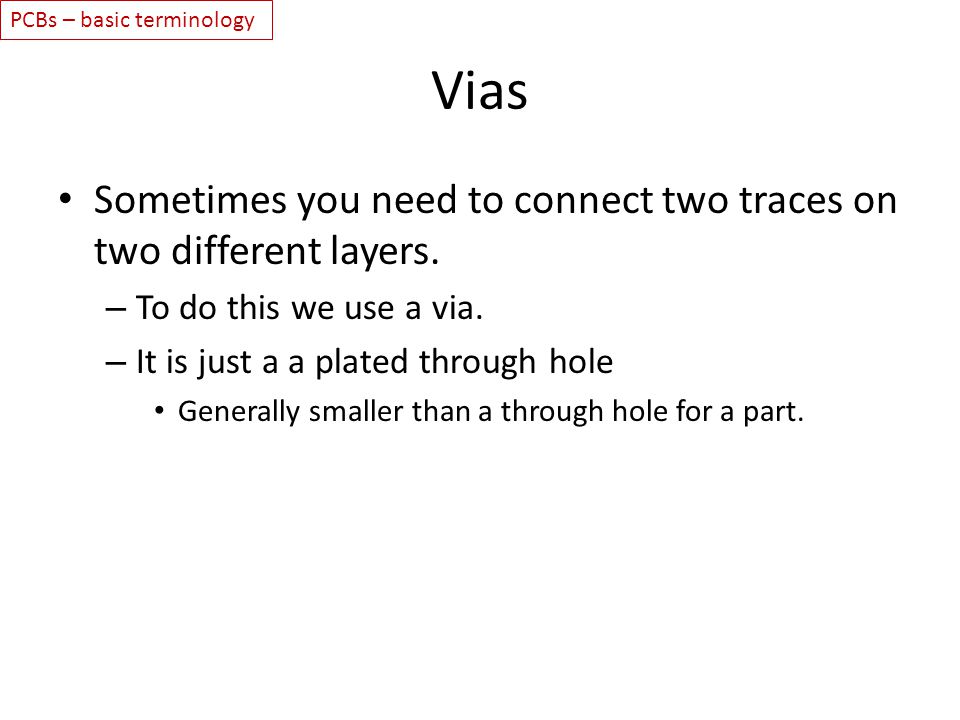 PCBs – basic terminology

Vias

• Sometimes you need to connect two traces on two different layers.
– To do this we use a via.
– It is just a a plated through hole
• Generally smaller than a through hole for a part.